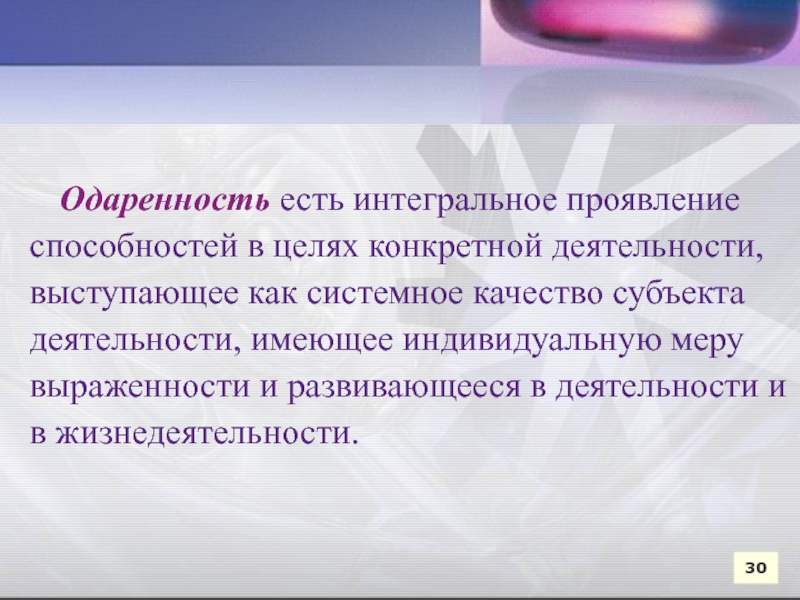 Одаренность есть интегральное проявление способностей в целях конкретной деятельности, выступающее как системное качество субъекта деятельности, имеющее индивидуальную меру выраженности и развивающееся в деятельности и в жизнедеятельности.

30